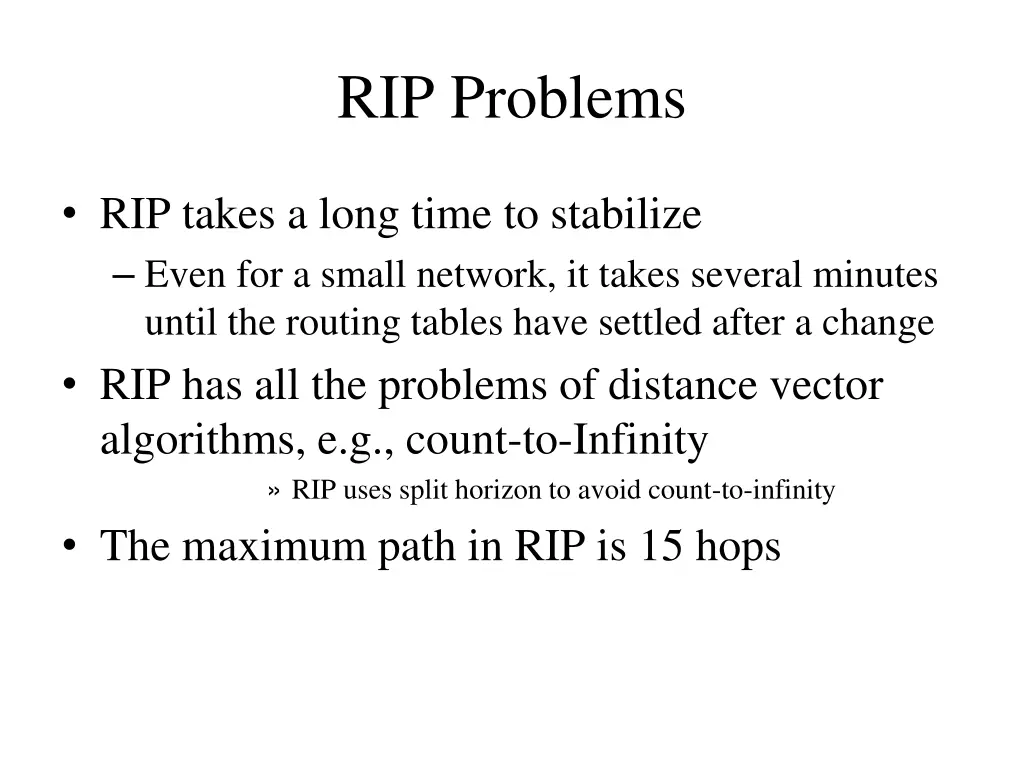 RIP Problems

• RIP takes a long time to stabilize
– Even for a small network, it takes several minutes until the routing tables have settled after a change
• RIP has all the problems of distance vector algorithms, e.g., count-to-Infinity
» RIP uses split horizon to avoid count-to-infinity
• The maximum path in RIP is 15 hops